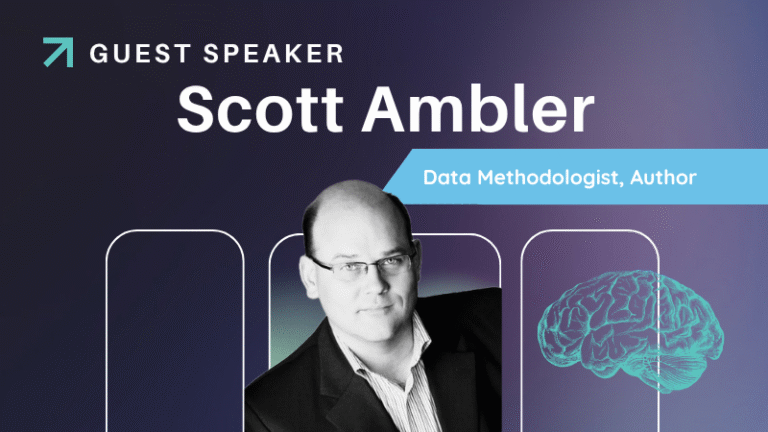 GUEST SPEAKER

Scott Ambler

Data Methodologist, Author